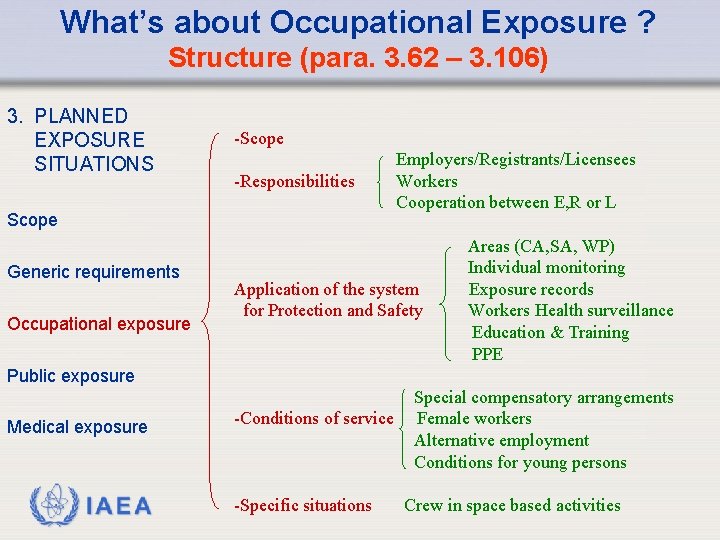 What's about Occupational Exposure ?
Structure (para. 3.62 – 3.106)

3. PLANNED EXPOSURE SITUATIONS

Scope

Generic requirements

Occupational exposure

Public exposure

Medical exposure

IAEA

-Scope

-Responsibilities

Employers/Registrants/Licensees
Workers
Cooperation between E,R or L

Application of the system for Protection and Safety

Areas (CA,SA, WP)
Individual monitoring
Exposure records
Workers Health surveillance
Education & Training
PPE

-Conditions of service

Special compensatory arrangements
Female workers
Alternative employment
Conditions for young persons

-Specific situations

Crew in space based activities